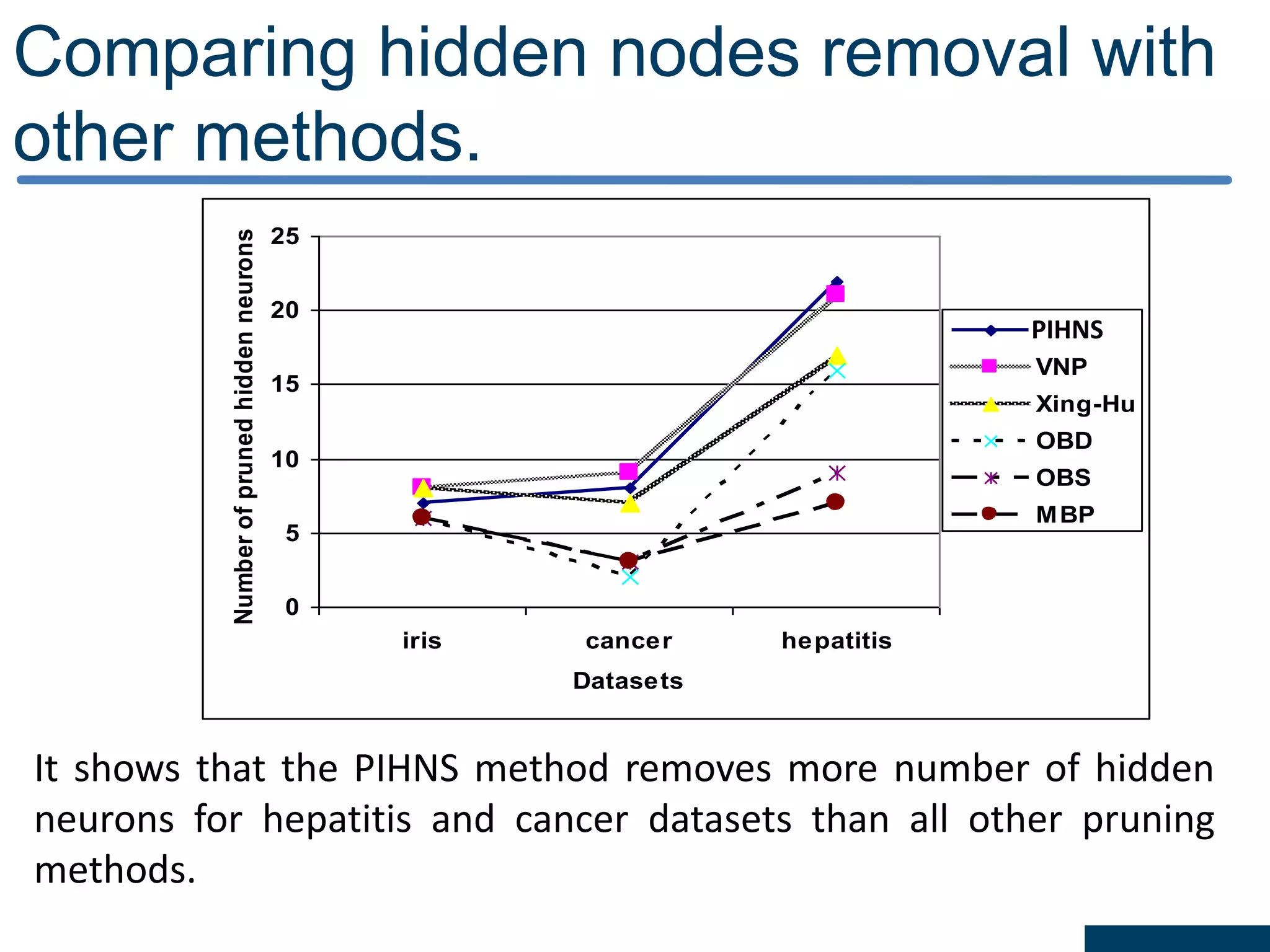 Comparing hidden nodes removal with other methods.

Number of pruned hidden neurons

25
20
15
10
5
0

iris
cancer
hepatitis

Datasets

PIHNS
VNP
Xing-Hu
OBD
OBS
MBP

It shows that the PIHNS method removes more number of hidden neurons for hepatitis and cancer datasets than all other pruning methods.